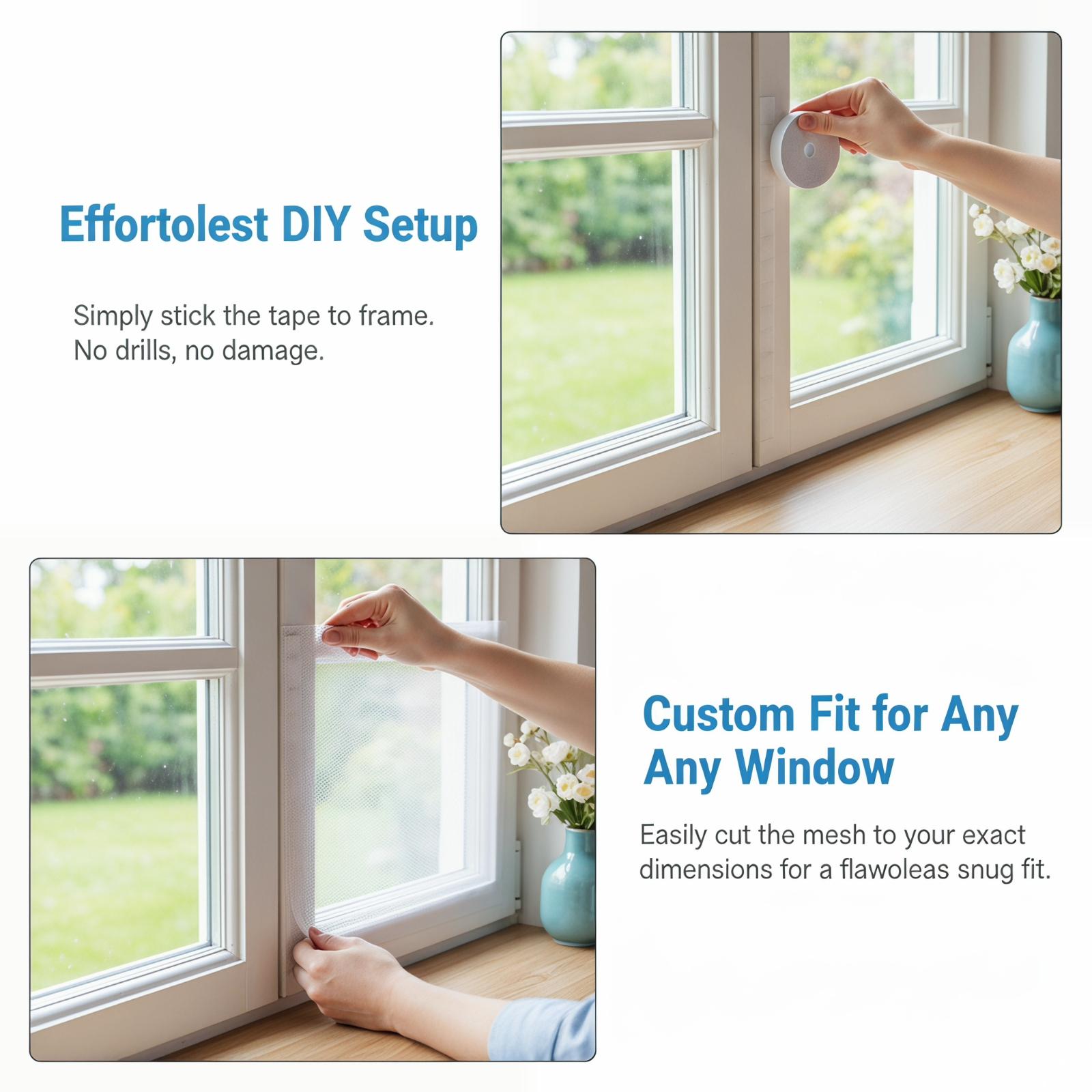 Effortolest DIY Setup

Simply stick the tape to frame.
No drills, no damage.

Custom Fit for Any
Any Window

Easily cut the mesh to your exact dimensions for a flawoleas snug fit.